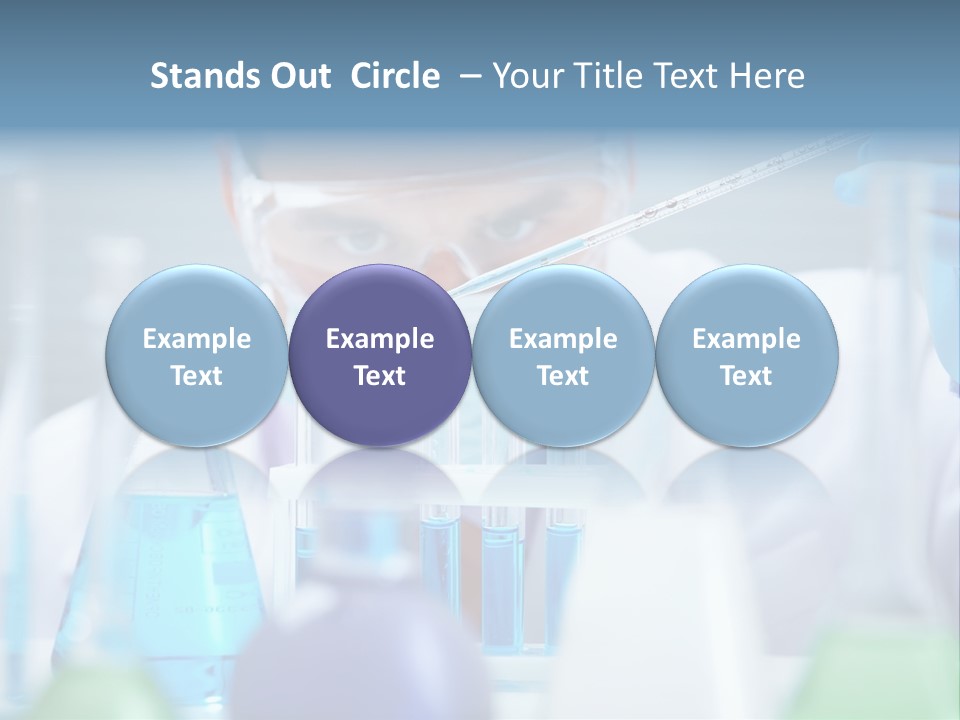 Stands Out Circle – Your Title Text Here

Example Text

Example Text

Example Text

Example Text